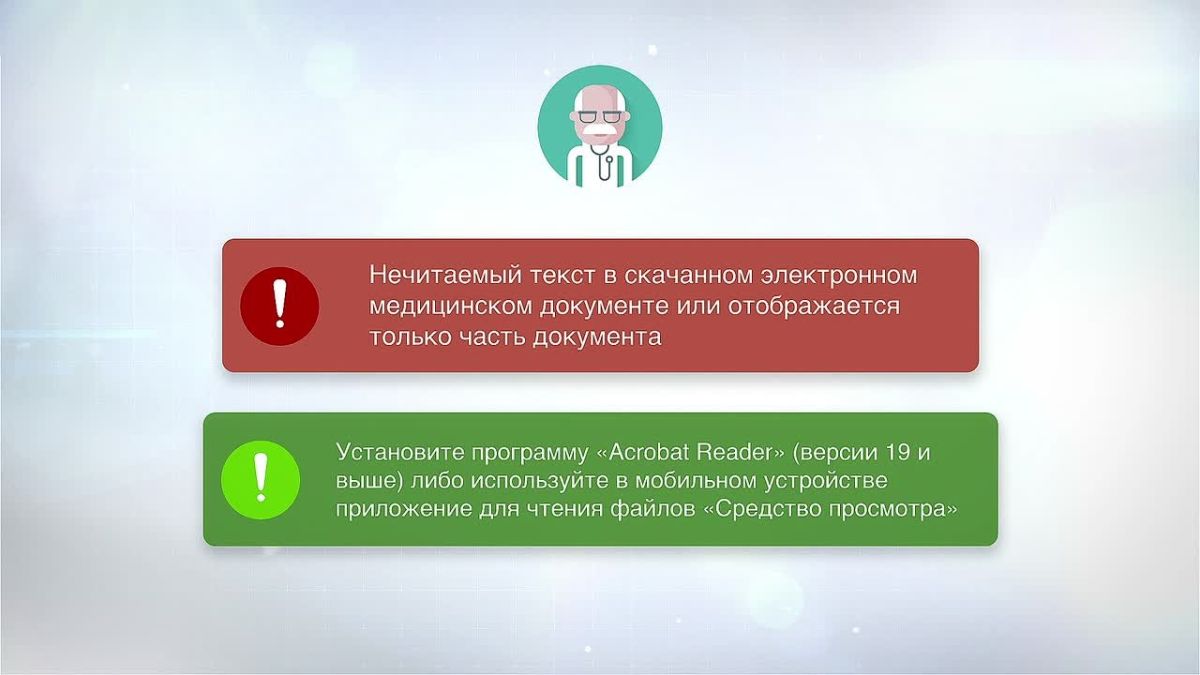 !

Нечитаемый текст в скачанном электронном медицинском документе или отображается только часть документа

!

Установите программу «Acrobat Reader» (версии 19 и выше) либо используйте в мобильном устройстве приложение для чтения файлов «Средство просмотра»